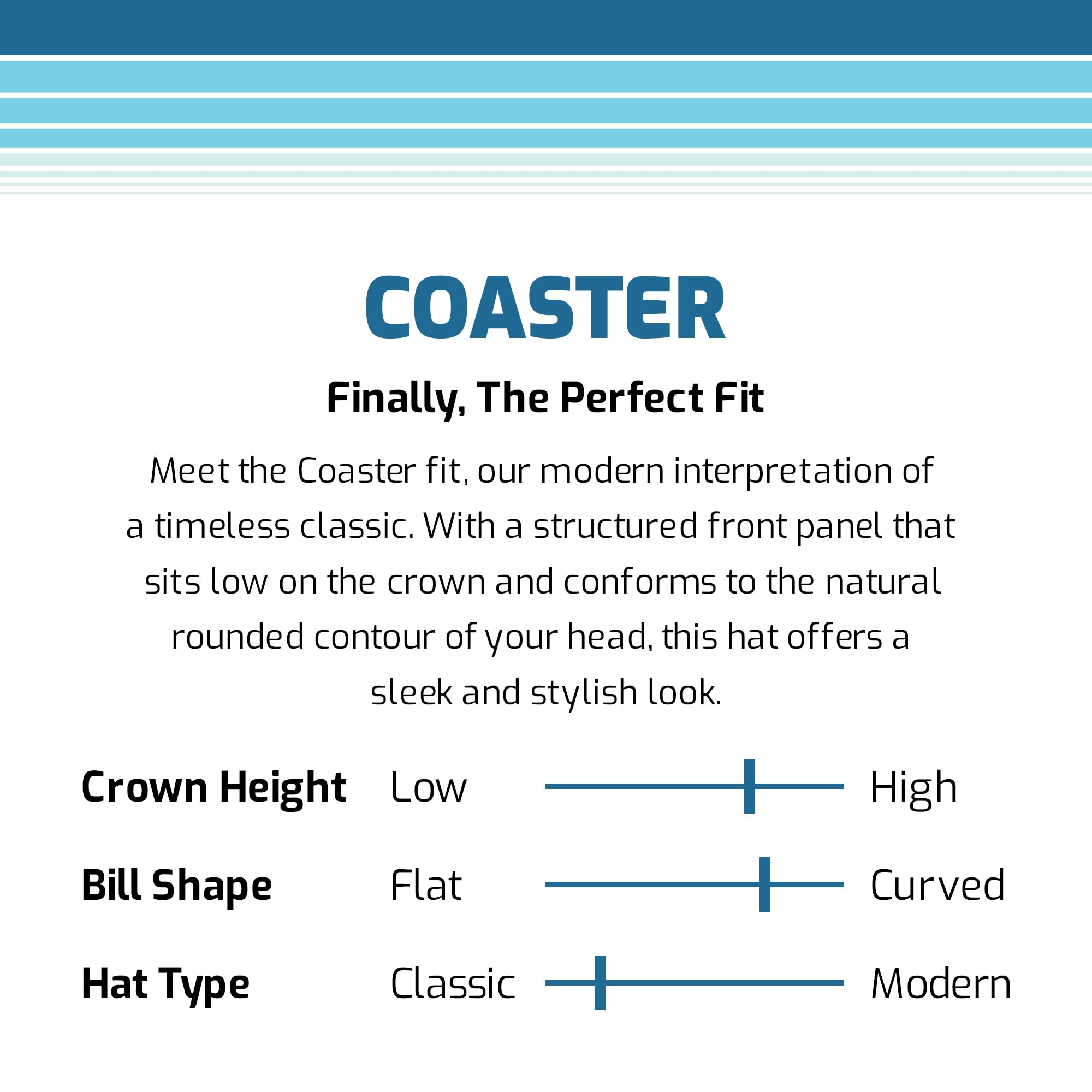 COASTER

Finally, The Perfect Fit

Meet the Coaster fit, our modern interpretation of a timeless classic. With a structured front panel that sits low on the crown and conforms to the natural rounded contour of your head, this hat offers a sleek and stylish look.

Crown Height Low High

Bill Shape Flat Curved

Hat Type Classic Modern